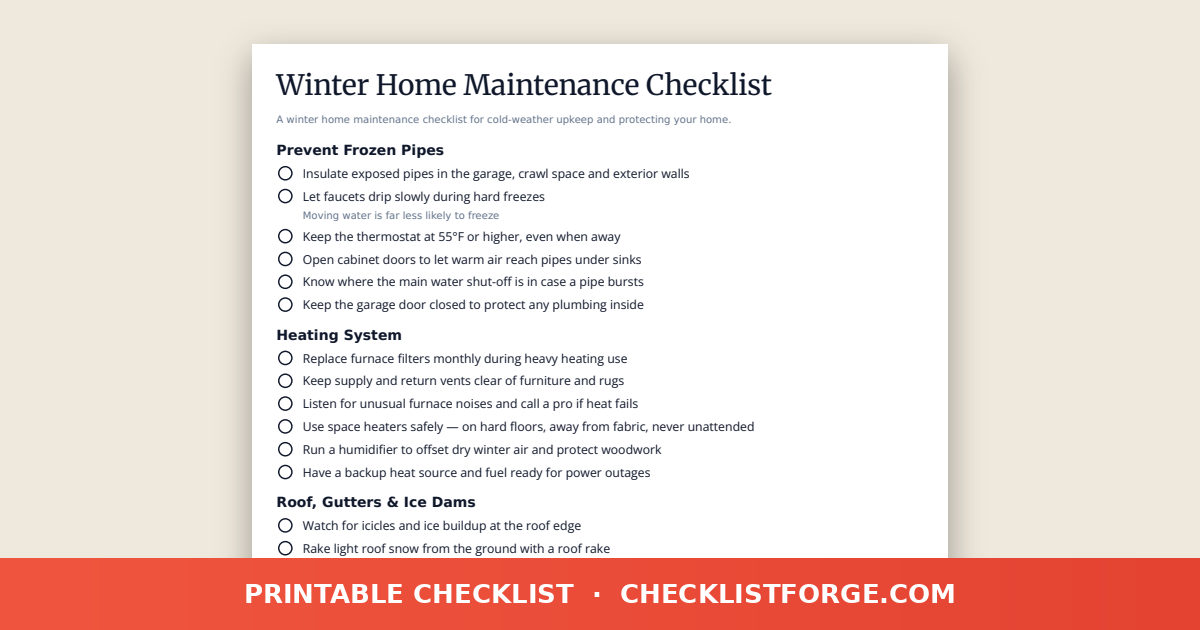 Winter Home Maintenance Checklist

A winter home maintenance checklist for cold-weather upkeep and protecting your home.

Prevent Frozen Pipes

Insulate exposed pipes in the garage, crawl space and exterior walls

Let faucets drip slowly during hard freezes
Moving water is far less likely to freeze

Keep the thermostat at 55°F or higher, even when away

Open cabinet doors to let warm air reach pipes under sinks

Know where the main water shut-off is in case a pipe bursts

Keep the garage door closed to protect any plumbing inside

Heating System

Replace furnace filters monthly during heavy heating use

Keep supply and return vents clear of furniture and rugs

Listen for unusual furnace noises and call a pro if heat fails

Use space heaters safely — on hard floors, away from fabric, never unattended

Run a humidifier to offset dry winter air and protect woodwork

Have a backup heat source and fuel ready for power outages

Roof, Gutters & Ice Dams

Watch for icicles and ice buildup at the roof edge

Rake light roof snow from the ground with a roof rake

PRINTABLE CHECKLIST · CHECKLISTFORGE.COM